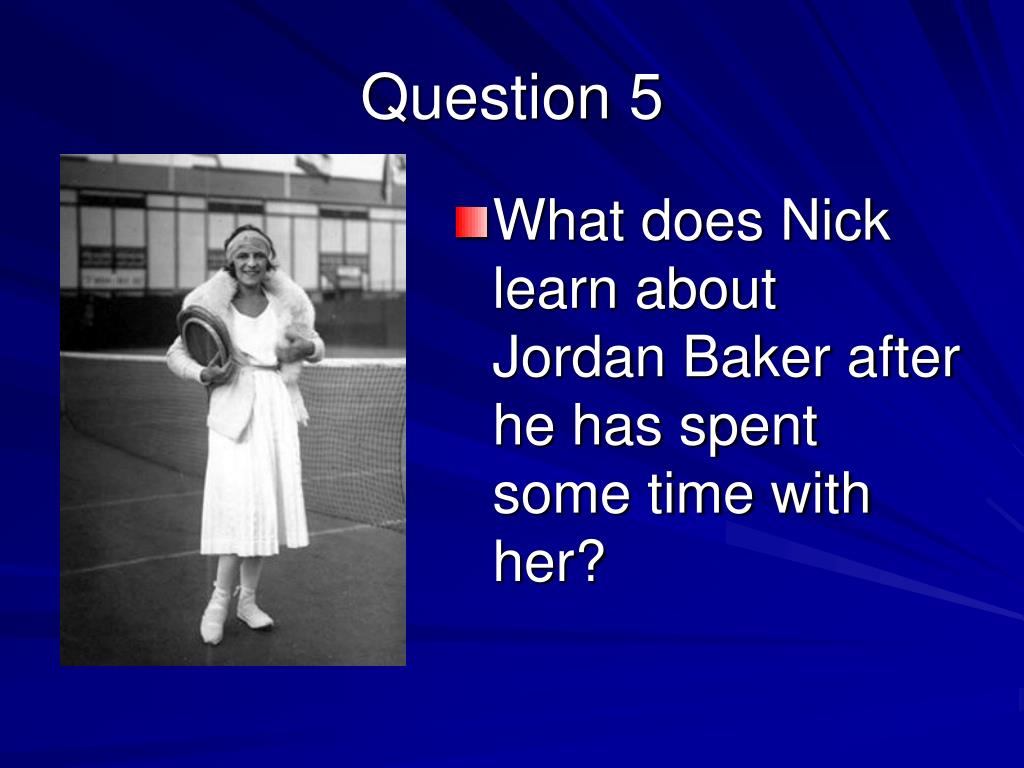 Question 5

What does Nick learn about Jordan Baker after he has spent some time with her?